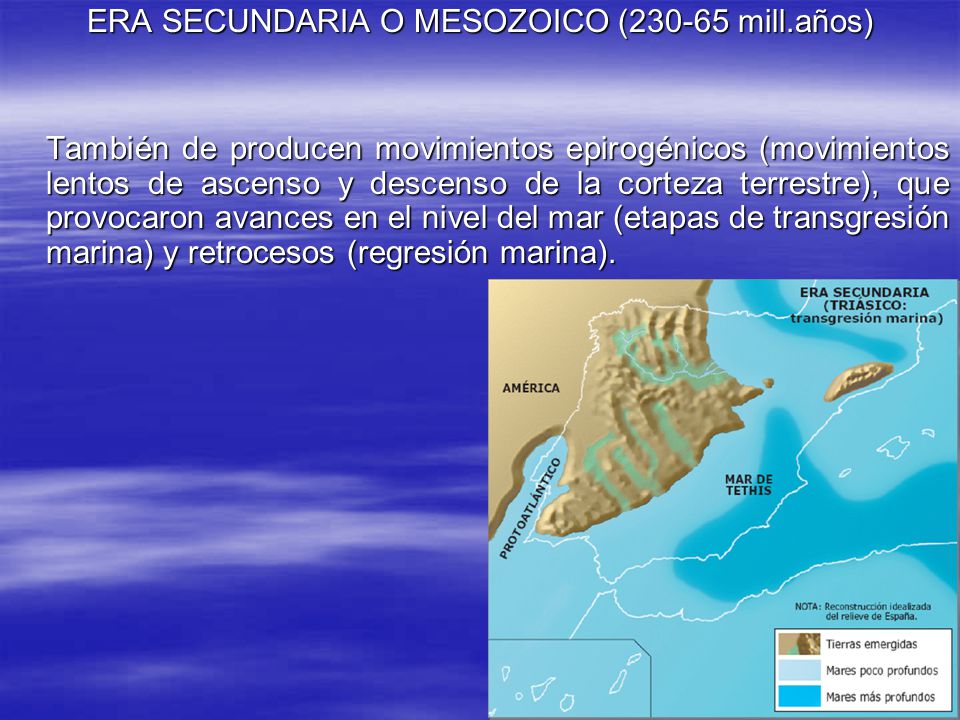 ERA SECUNDARIA O MESOZOICO (230-65 mill.años)

También de producen movimientos epirogénicos (movimientos lentos de ascenso y descenso de la corteza terrestre), que provocaron avances en el nivel del mar (etapas de transgresión marina) y retrocesos (regresión marina).

ERA SECUNDARIA (TRIÁSICO: transgresión marina)

AMÉRICA

PROTOATLÁNTICO

MAR DE TETHIS

NOTA: Reconstrucción idealizada del relieve de España.

Tierras emergidas
Mares poco profundos
Mares más profundos